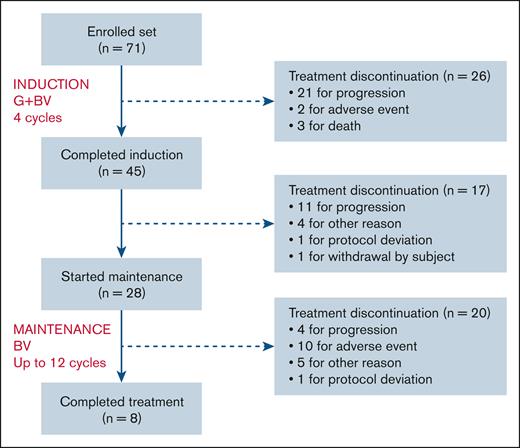 Enrolled set
(n = 71)

INDUCTION
G+BV
4 cycles

Treatment discontinuation (n = 26)
• 21 for progression
• 2 for adverse event
• 3 for death

Completed induction
(n = 45)

Treatment discontinuation (n = 17)
• 11 for progression
• 4 for other reason
• 1 for protocol deviation
• 1 for withdrawal by subject

Started maintenance
(n = 28)

MAINTENANCE
BV
Up to 12 cycles

Treatment discontinuation (n = 20)
• 4 for progression
• 10 for adverse event
• 5 for other reason
• 1 for protocol deviation

Completed treatment
(n = 8)